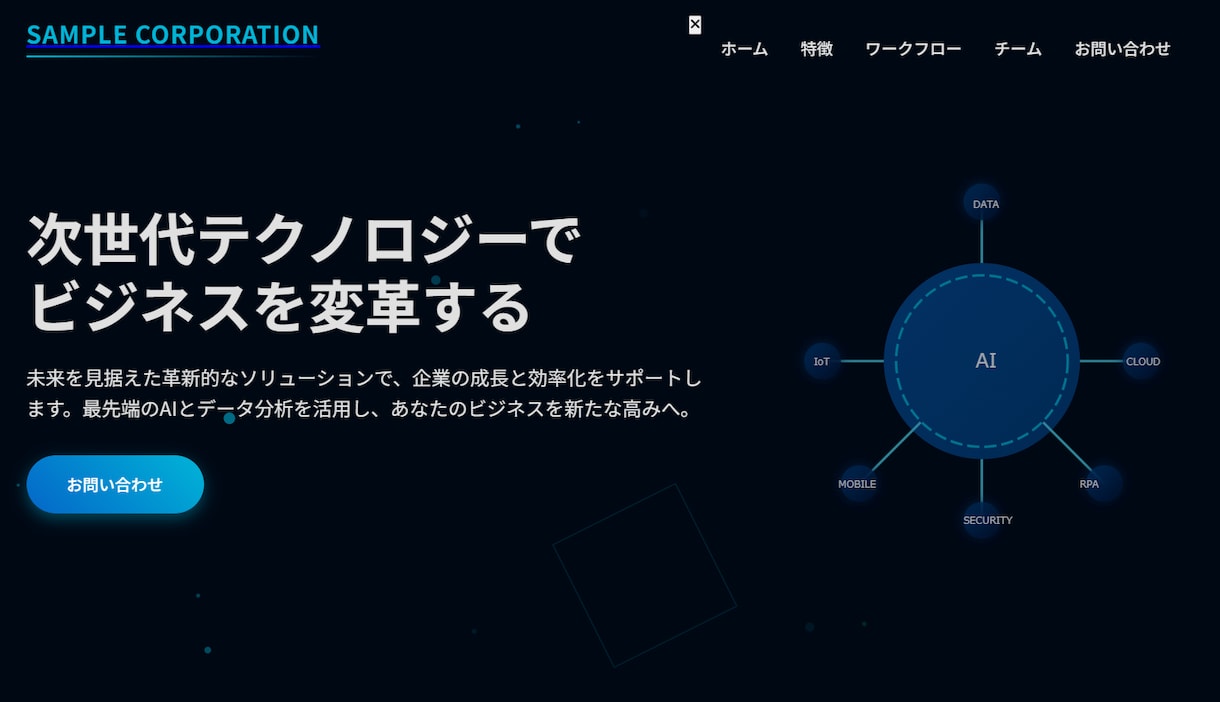 SAMPLE CORPORATION

×

ホーム 特徴 ワークフロー チーム お問い合わせ

次世代テクノロジーで
ビジネスを変革する

未来を見据えた革新的なソリューションで、企業の成長と効率化をサポートします。最先端のAIとデータ分析を活用し、あなたのビジネスを新たな高みへ。

お問い合わせ

DATA

IoT

AI

CLOUD

MOBILE

RPA

SECURITY